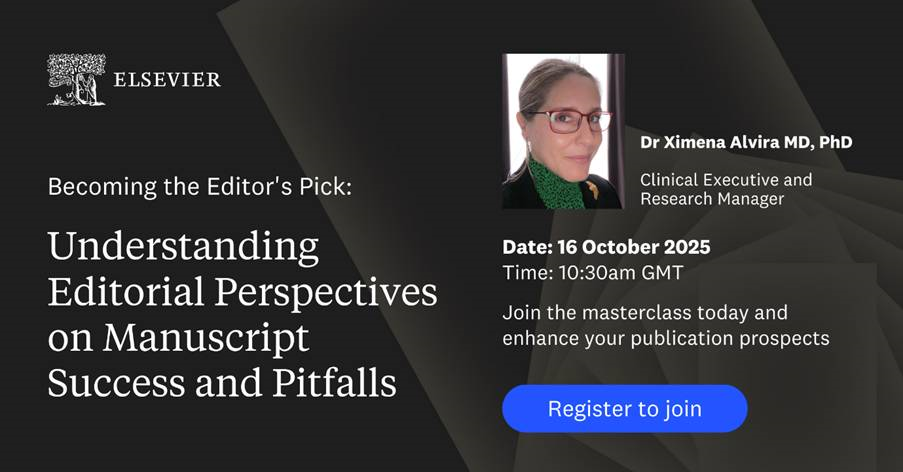 ELSEVIER

Becoming the Editor's Pick:

Understanding Editorial Perspectives on Manuscript Success and Pitfalls

Dr Ximena Alvira MD, PhD

Clinical Executive and Research Manager

Date: 16 October 2025
Time: 10:30am GMT

Join the masterclass today and enhance your publication prospects

Register to join